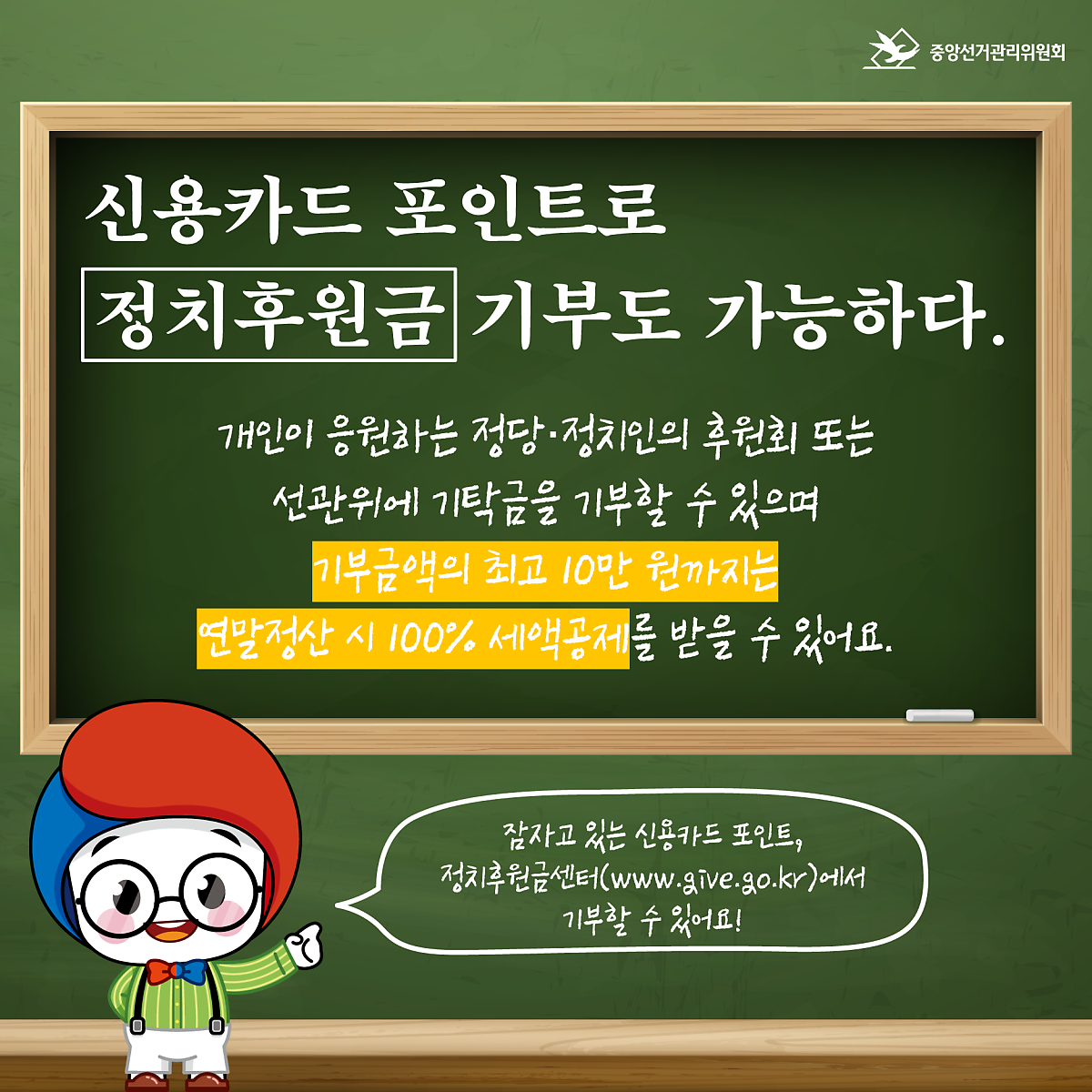 중앙선거관리위원회

신용카드 포인트로
정치후원금 기부도 가능하다.

개인이 응원하는 정당·정치인의 후원회 또는
선관위에 기탁금을 기부할 수 있으며
기부금액의 최고 10만 원까지는
연말정산 시 100% 세액공제를 받을 수 있어요.

잠자고 있는 신용카드 포인트,
정치후원금센터(www.give.go.kr)에서
기부할 수 있어요!